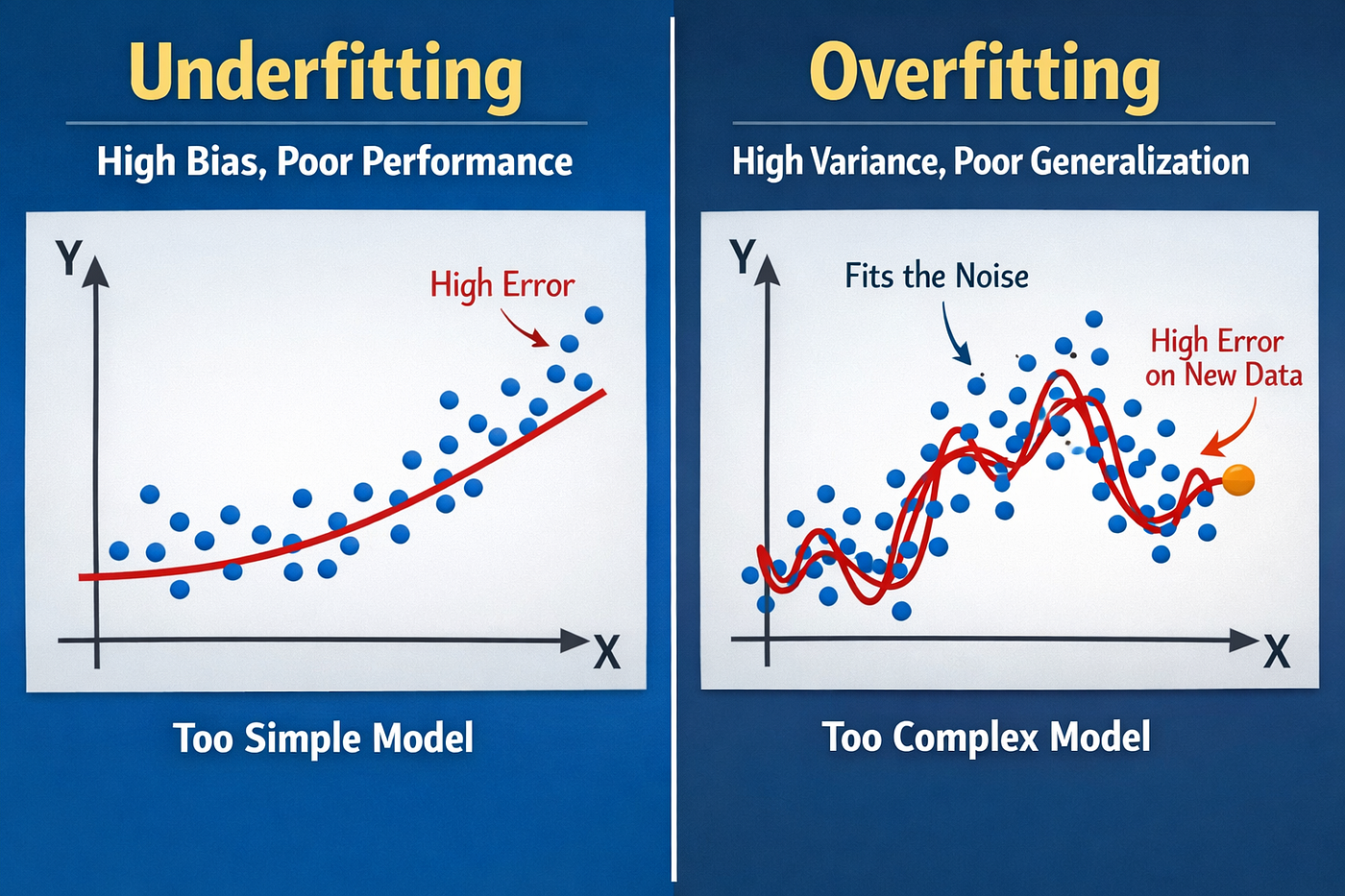 Underfitting

High Bias, Poor Performance

Y

High Error

X

Too Simple Model

Overfitting

High Variance, Poor Generalization

Y

Fits the Noise

High Error on New Data

X

Too Complex Model